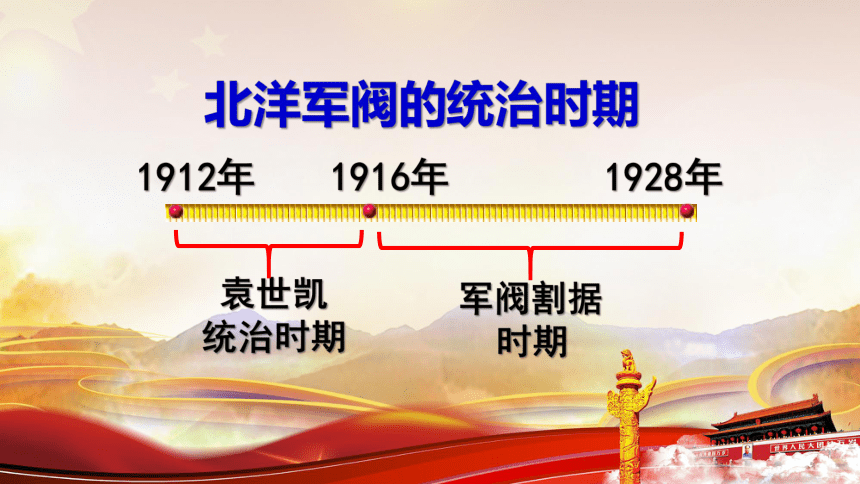 北洋军阀的统治时期

1912年

1916年

1928年

袁世凯统治时期

军阀割据时期